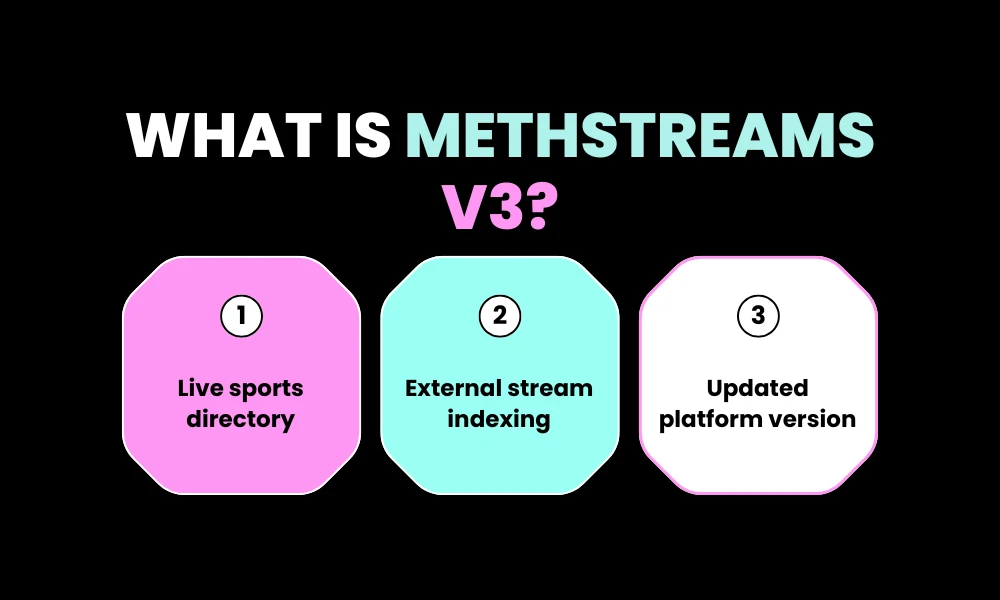 WHAT IS METHSTREAMS V3?

1

Live sports directory

2

External stream indexing

3

Updated platform version